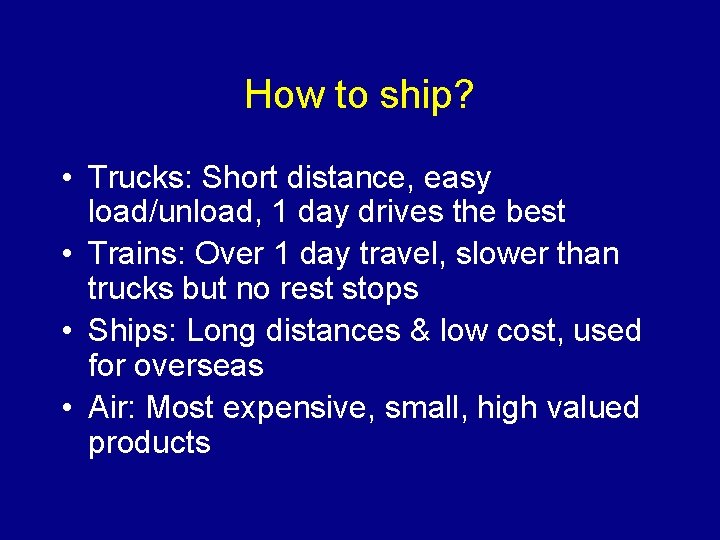 How to ship?

• Trucks: Short distance, easy load/unload, 1 day drives the best
• Trains: Over 1 day travel, slower than trucks but no rest stops
• Ships: Long distances & low cost, used for overseas
• Air: Most expensive, small, high valued products